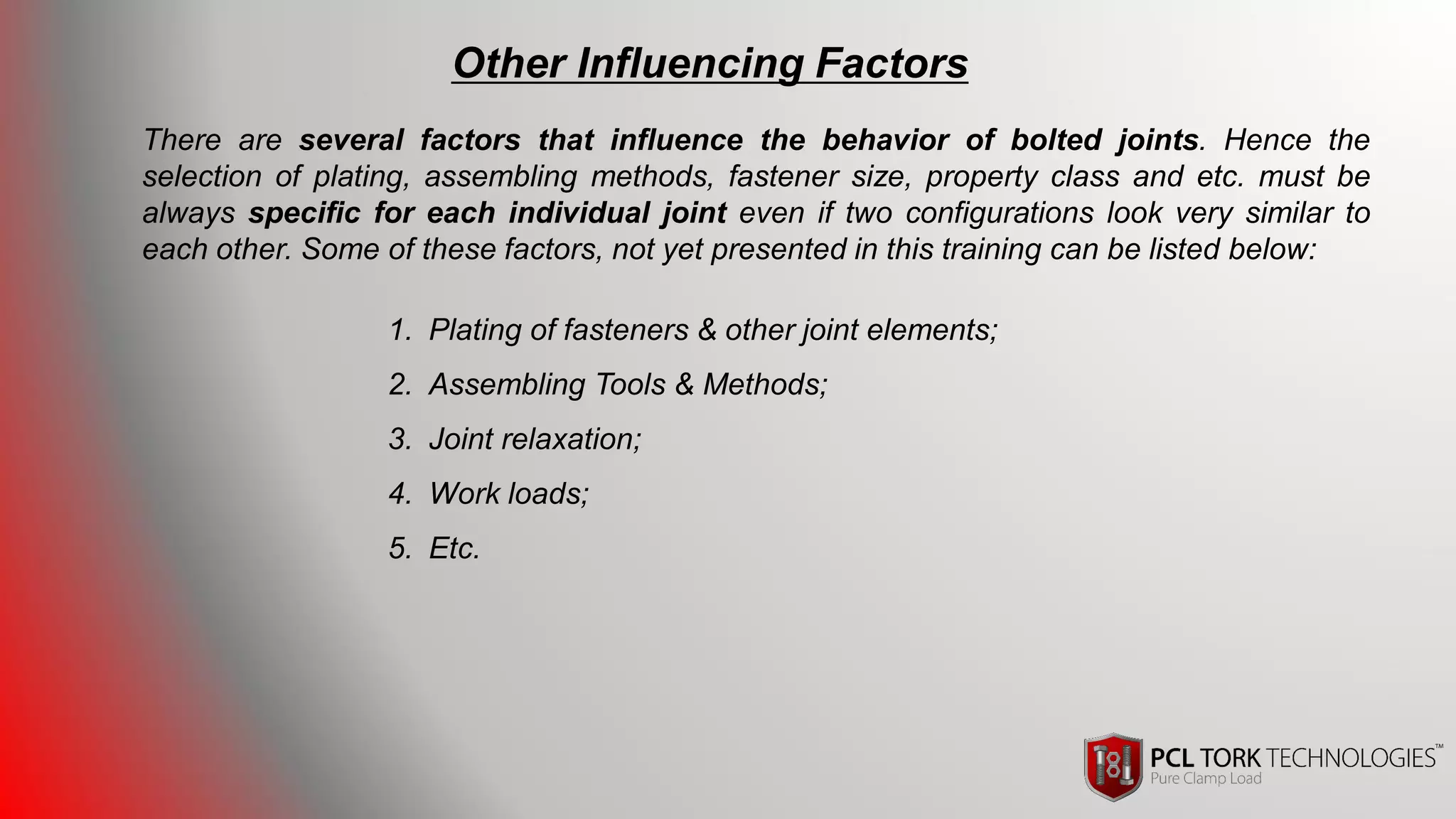 Other Influencing Factors

There are several factors that influence the behavior of bolted joints. Hence the selection of plating, assembling methods, fastener size, property class and etc. must be always specific for each individual joint even if two configurations look very similar to each other. Some of these factors, not yet presented in this training can be listed below:

1. Plating of fasteners & other joint elements;
2. Assembling Tools & Methods;
3. Joint relaxation;
4. Work loads;
5. Etc.

PCL TORK TECHNOLOGIES™
Pure Clamp Load